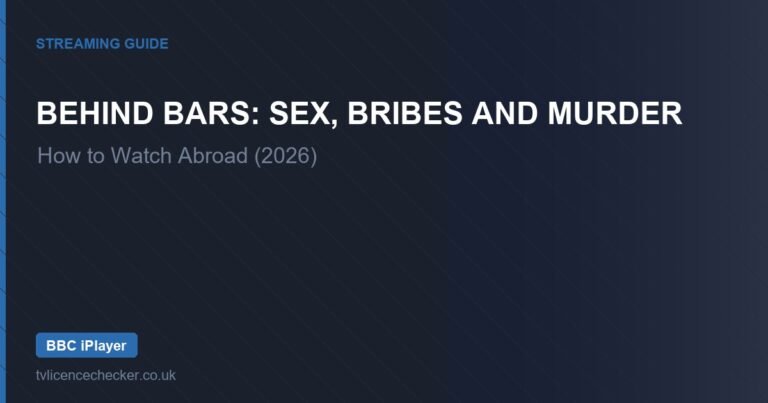 STREAMING GUIDE

BEHIND BARS: SEX, BRIBES AND MURDER

How to Watch Abroad (2026)

BBC iPlayer

tvlicencechecker.co.uk